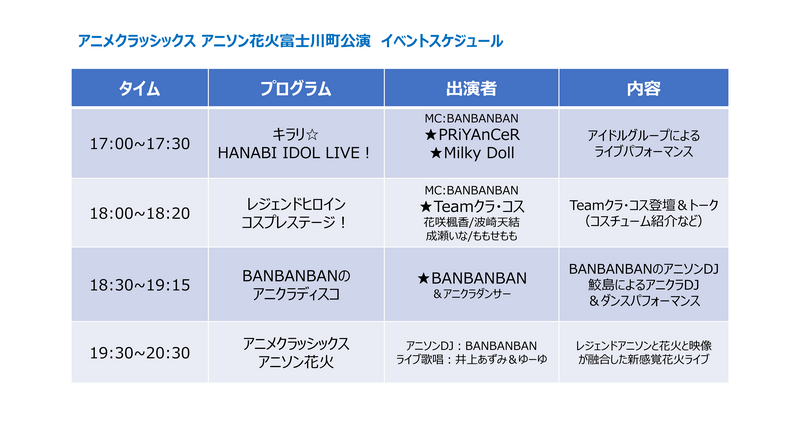 アニメクラッシックス アニソン花火富士川町公演　イベントスケジュール

| タイム | プログラム | 出演者 | 内容 |
|---|---|---|---|
| 17:00~17:30 | キラリ☆ HANABI IDOL LIVE！ | MC:BANBANBAN ★PRiYAnCeR ★Milky Doll | アイドルグループによる ライブパフォーマンス |
| 18:00~18:20 | レジェンドヒロイン コスプレステージ！ | MC:BANBANBAN ★Teamクラ・コス 花咲楓香/波崎天結 成瀬いな/ももせもも | Teamクラ・コス登壇＆トーク （コスチューム紹介など） |
| 18:30~19:15 | BANBANBANの アニクラディスコ | ★BANBANBAN ＆アニクラダンサー | BANBANBANのアニソンDJ 鮫島によるアニクラDJ ＆ダンスパフォーマンス |
| 19:30~20:30 | アニメクラッシックス アニソン花火 | アニソンDJ：BANBANBAN ライブ歌唱：井上あずみ＆ゆーゆ | レジェンドアニソンと花火と映像 が融合した新感覚花火ライブ |